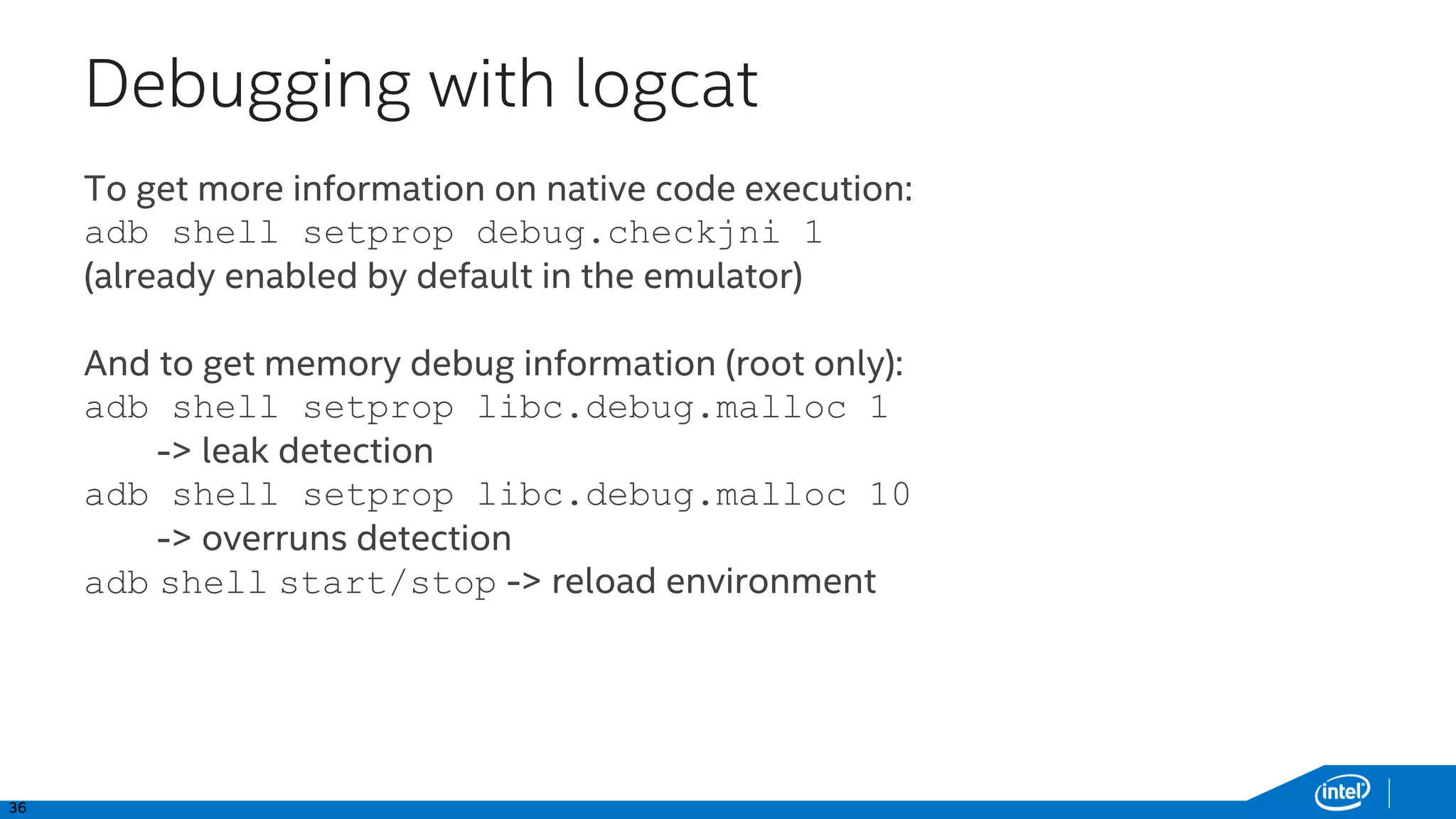 Debugging with logcat

To get more information on native code execution:
adb shell setprop debug.checkjni 1
(already enabled by default in the emulator)

And to get memory debug information (root only):
adb shell setprop libc.debug.malloc 1
-> leak detection
adb shell setprop libc.debug.malloc 10
-> overruns detection
adb shell start/stop -> reload environment

36

intel